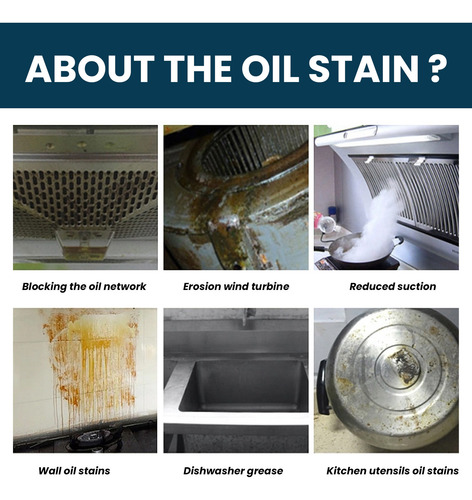 ABOUT THE OIL STAIN ?

Blocking the oil network

Erosion wind turbine

Reduced suction

Wall oil stains

Dishwasher grease

Kitchen utensils oil stains